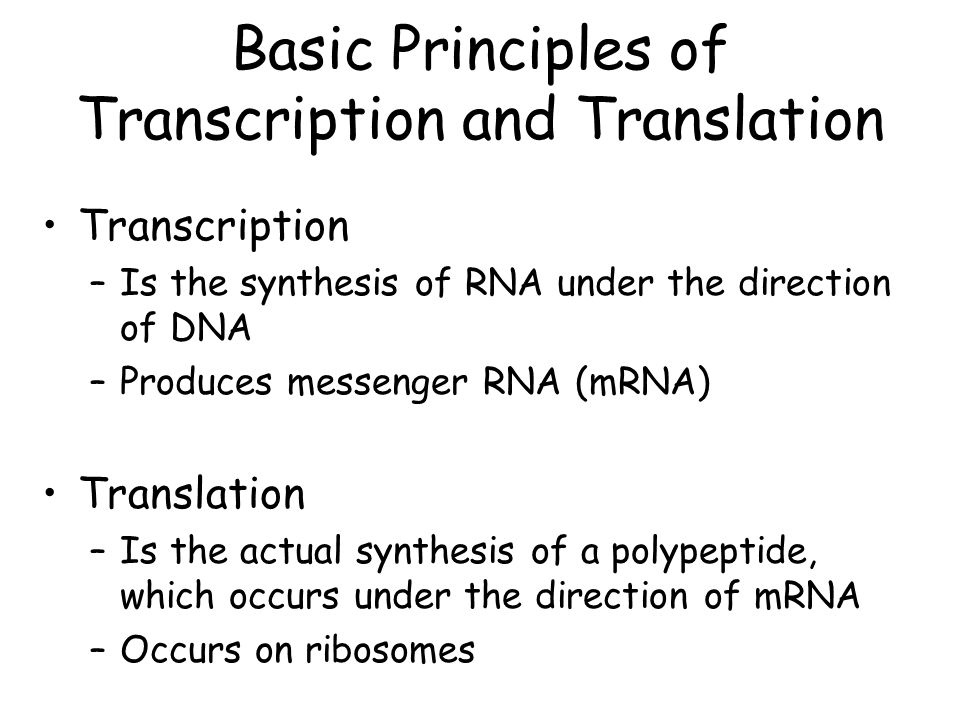 Basic Principles of Transcription and Translation

• Transcription
– Is the synthesis of RNA under the direction of DNA
– Produces messenger RNA (mRNA)

• Translation
– Is the actual synthesis of a polypeptide, which occurs under the direction of mRNA
– Occurs on ribosomes